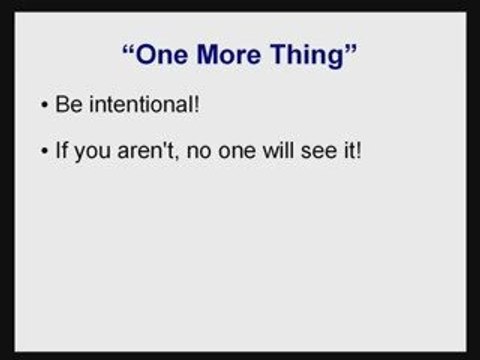 “One More Thing”

• Be intentional!

• If you aren't, no one will see it!